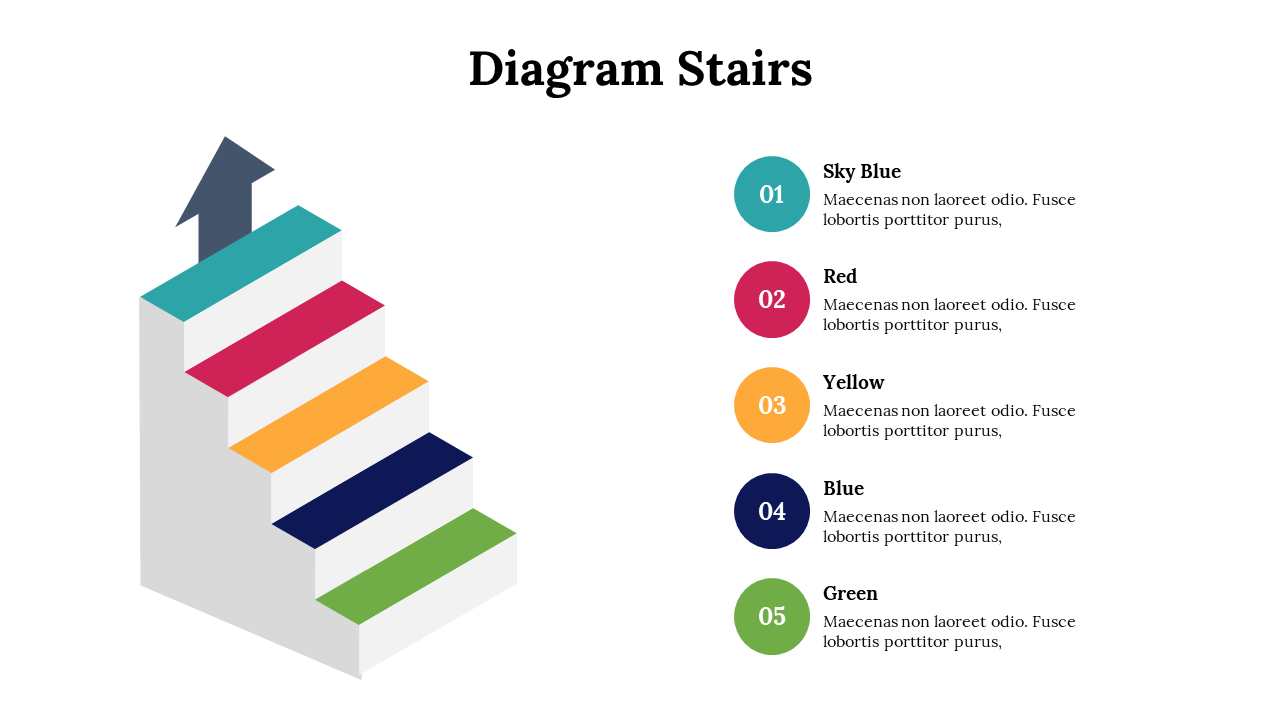 Diagram Stairs

01

Sky Blue

Maecenas non laoreet odio. Fusce lobortis porttitor purus,

02

Red

Maecenas non laoreet odio. Fusce lobortis porttitor purus,

03

Yellow

Maecenas non laoreet odio. Fusce lobortis porttitor purus,

04

Blue

Maecenas non laoreet odio. Fusce lobortis porttitor purus,

05

Green

Maecenas non laoreet odio. Fusce lobortis porttitor purus,